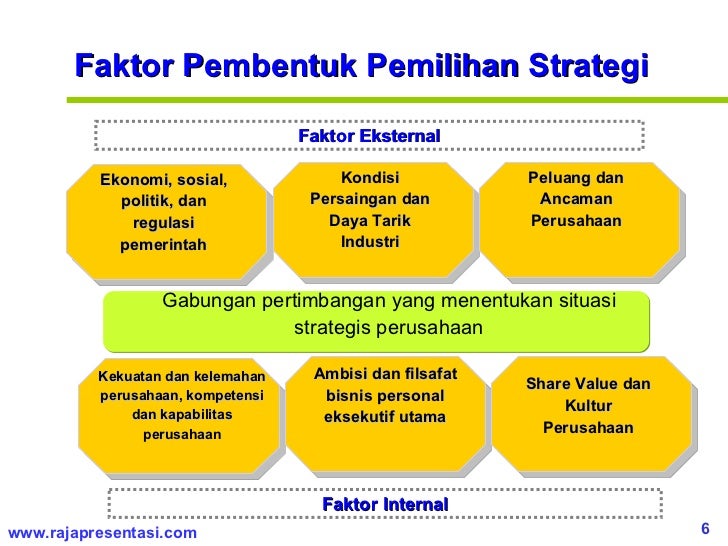 Faktor Pembentuk Pemilihan Strategi

Faktor Eksternal

Ekonomi, sosial, politik, dan regulasi pemerintah

Kondisi Persaingan dan Daya Tarik Industri

Peluang dan Ancaman Perusahaan

Gabungan pertimbangan yang menentukan situasi strategis perusahaan

Kekuatan dan kelemahan perusahaan, kompetensi dan kapabilitas perusahaan

Ambisi dan filsafat bisnis personal eksekutif utama

Share Value dan Kultur Perusahaan

Faktor Internal

www.rajapresentasi.com

6